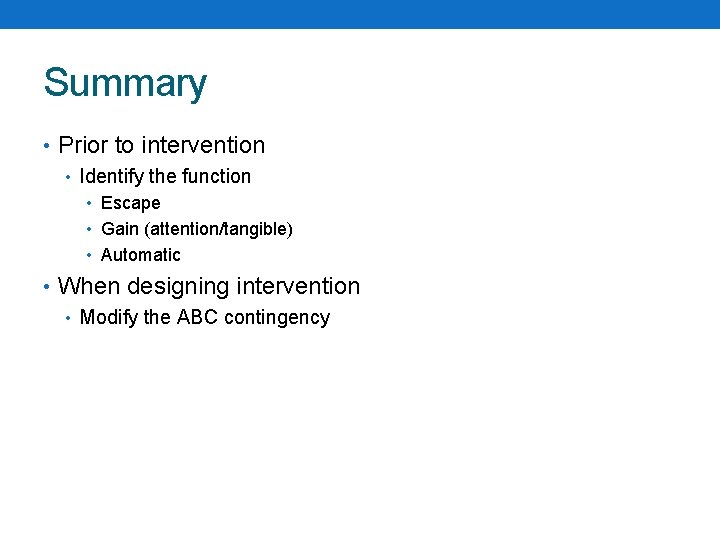 Summary

• Prior to intervention
  • Identify the function
    • Escape
    • Gain (attention/tangible)
    • Automatic
• When designing intervention
  • Modify the ABC contingency